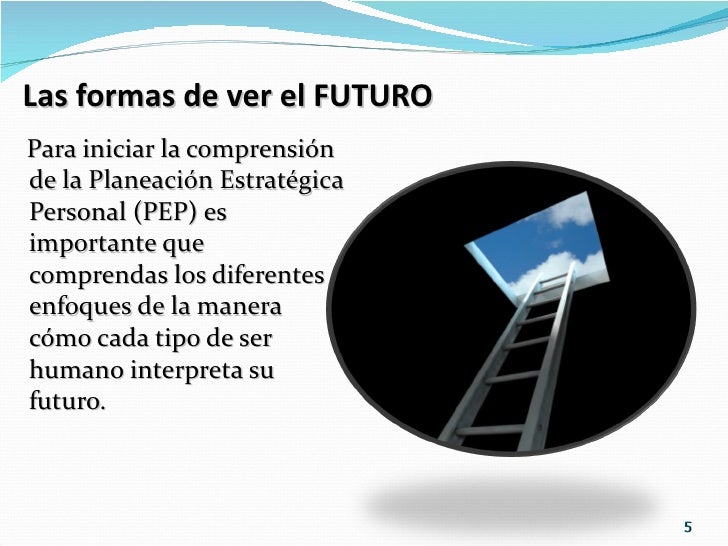 Las formas de ver el FUTURO

Para iniciar la comprensión de la Planeación Estratégica Personal (PEP) es importante que comprendas los diferentes enfoques de la manera cómo cada tipo de ser humano interpreta su futuro.

5